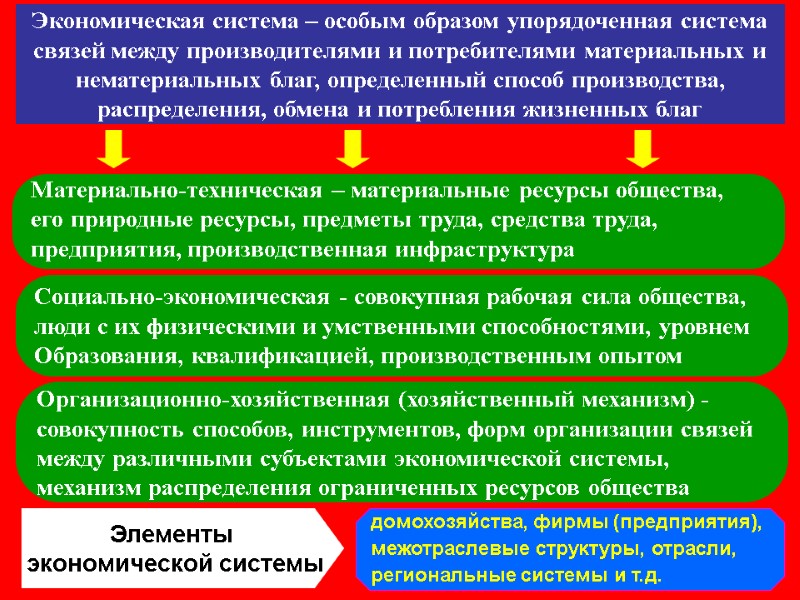 Экономическая система – особым образом упорядоченная система связей между производителями и потребителями материальных и нематериальных благ, определенный способ производства, распределения, обмена и потребления жизненных благ

Материально-техническая – материальные ресурсы общества, его природные ресурсы, предметы труда, средства труда, предприятия, производственная инфраструктура

Социально-экономическая - совокупная рабочая сила общества, люди с их физическими и умственными способностями, уровнем Образования, квалификацией, производственным опытом

Организационно-хозяйственная (хозяйственный механизм) - совокупность способов, инструментов, форм организации связей между различными субъектами экономической системы, механизм распределения ограниченных ресурсов общества

Элементы экономической системы

домохозяйства, фирмы (предприятия), межотраслевые структуры, отрасли, региональные системы и т.д.